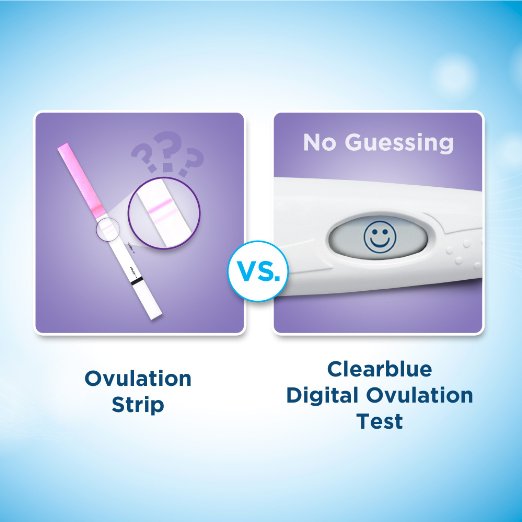 ???

No Guessing

VS.

Ovulation Strip

Clearblue Digital Ovulation Test